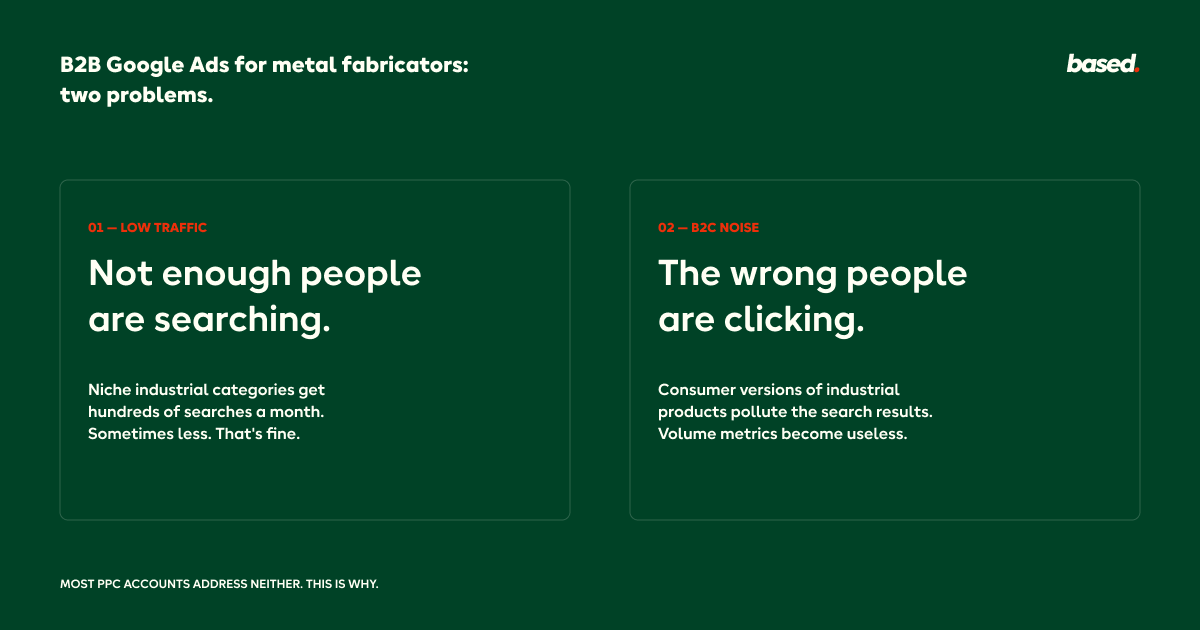 B2B Google Ads for metal fabricators: two problems.

based.

01 — LOW TRAFFIC

Not enough people are searching.

Niche industrial categories get hundreds of searches a month. Sometimes less. That's fine.

02 — B2C NOISE

The wrong people are clicking.

Consumer versions of industrial products pollute the search results. Volume metrics become useless.

MOST PPC ACCOUNTS ADDRESS NEITHER. THIS IS WHY.